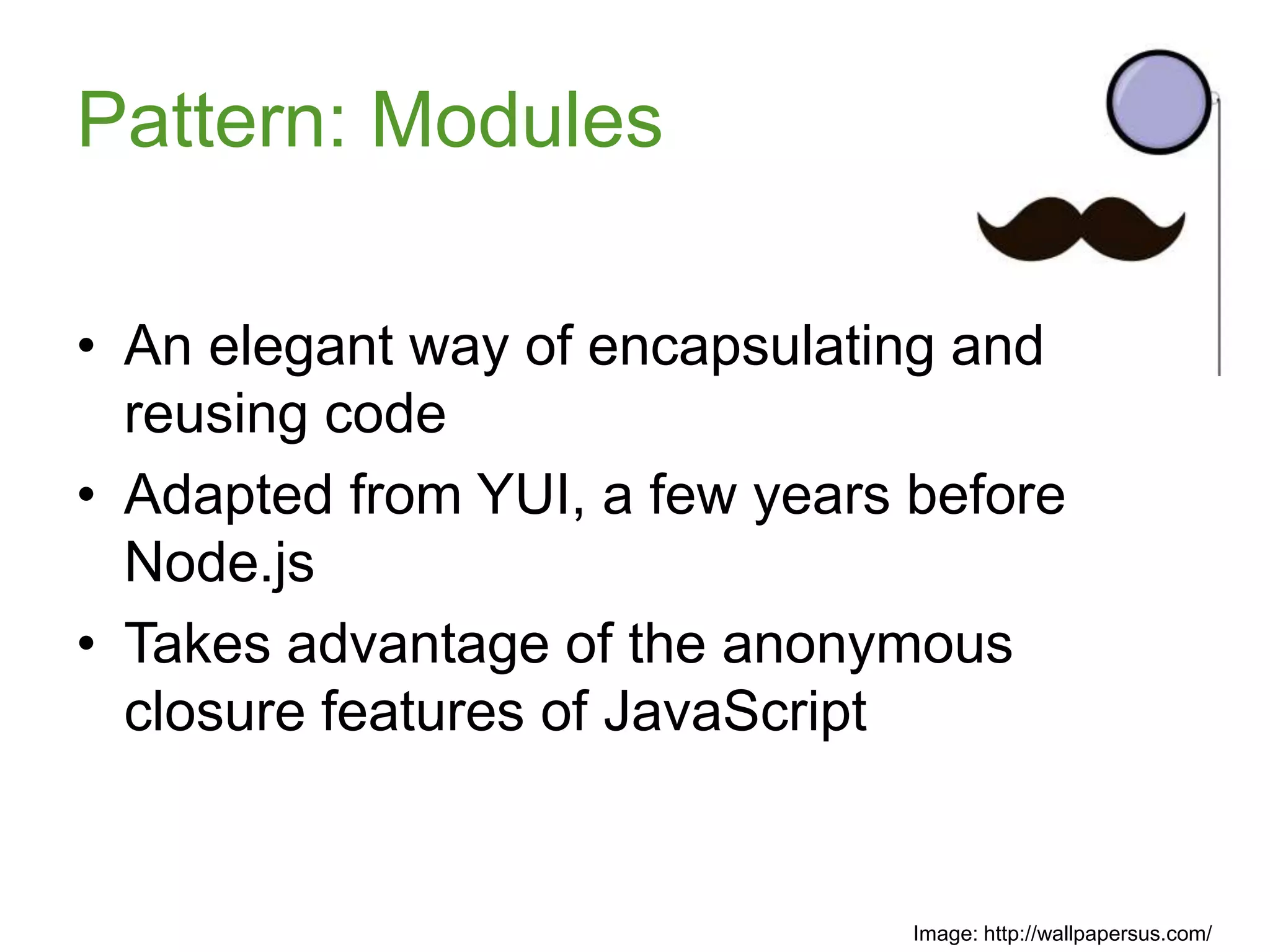 Pattern: Modules

• An elegant way of encapsulating and reusing code
• Adapted from YUI, a few years before Node.js
• Takes advantage of the anonymous closure features of JavaScript

Image: http://wallpapersus.com/